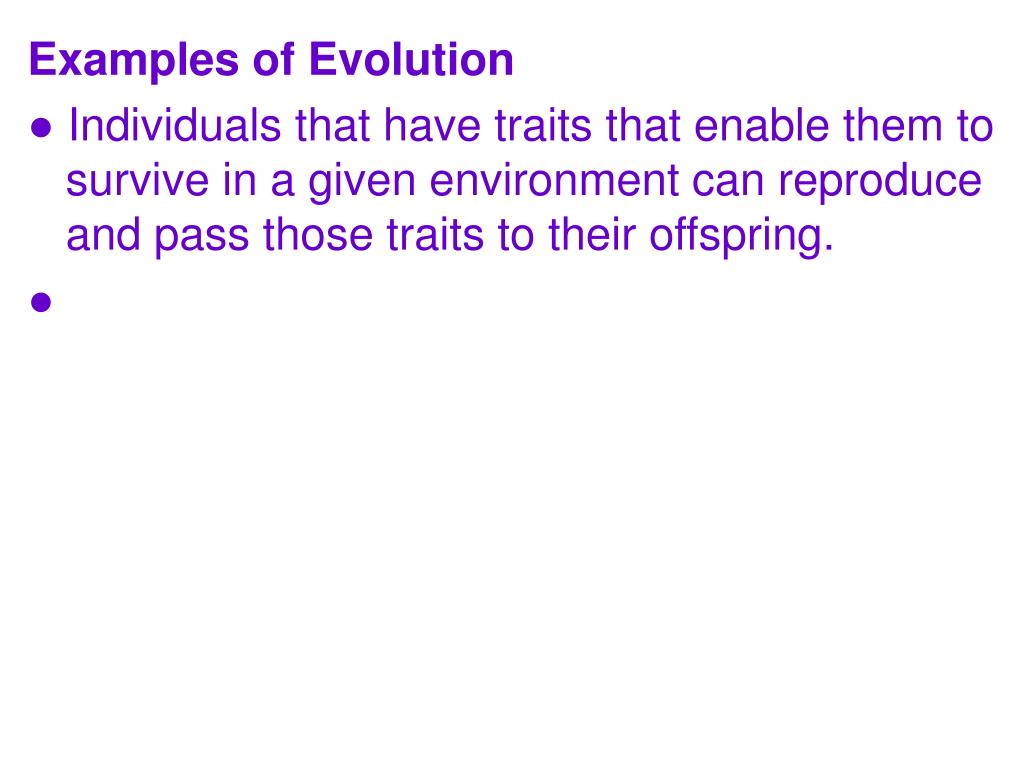 Examples of Evolution

● Individuals that have traits that enable them to survive in a given environment can reproduce and pass those traits to their offspring.

●